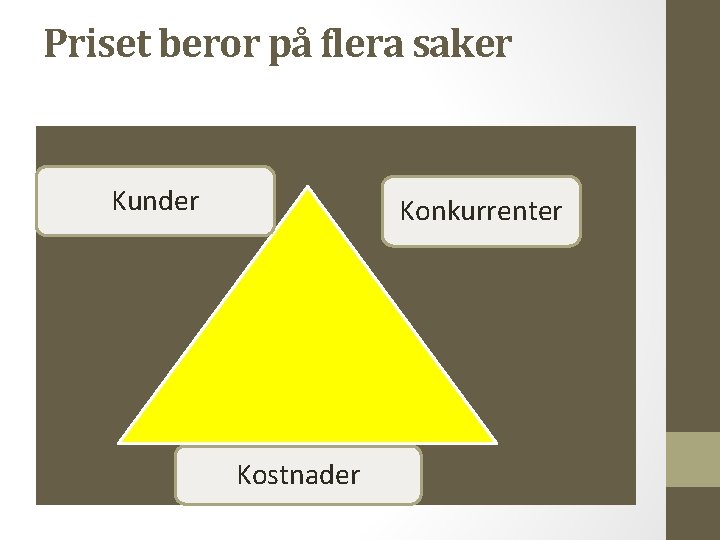 Priset beror på flera saker

Kunder

Konkurrenter

Kostnader